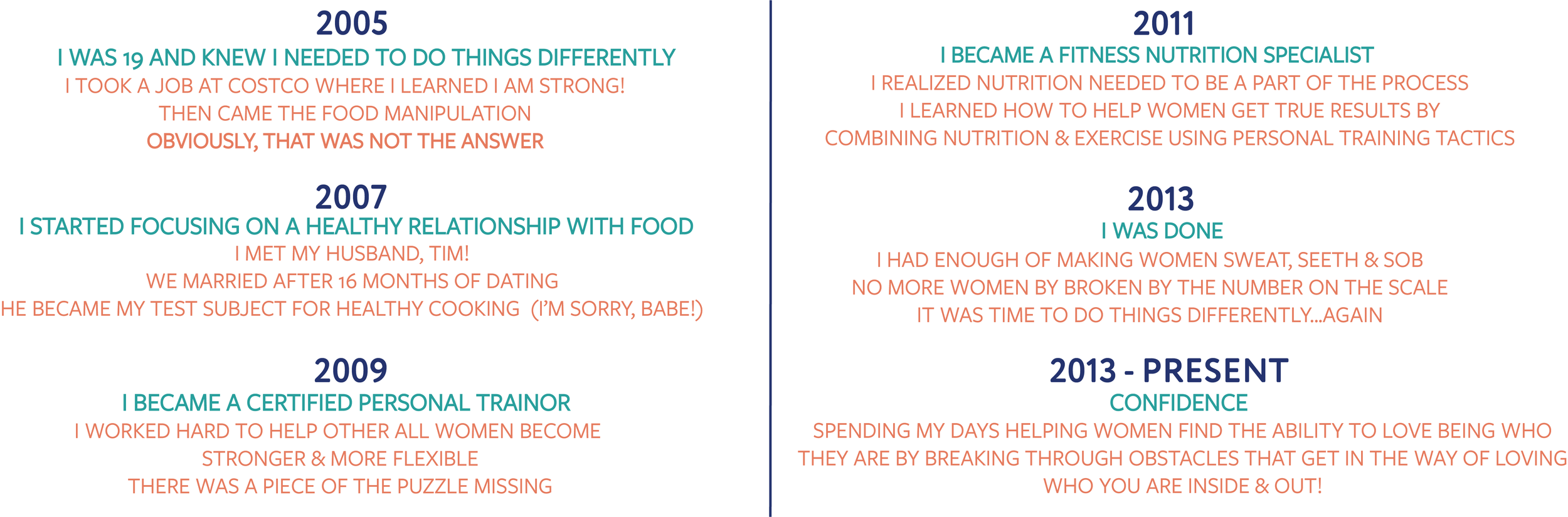 2005
I WAS 19 AND KNEW I NEEDED TO DO THINGS DIFFERENTLY
I TOOK A JOB AT COSTCO WHERE I LEARNED I AM STRONG!
THEN CAME THE FOOD MANIPULATION
OBVIOUSLY, THAT WAS NOT THE ANSWER

2007
I STARTED FOCUSING ON A HEALTHY RELATIONSHIP WITH FOOD
I MET MY HUSBAND, TIM!
WE MARRIED AFTER 16 MONTHS OF DATING
HE BECAME MY TEST SUBJECT FOR HEALTHY COOKING (I'M SORRY, BABE!)

2009
I BECAME A CERTIFIED PERSONAL TRAINOR
I WORKED HARD TO HELP OTHER ALL WOMEN BECOME
STRONGER & MORE FLEXIBLE
THERE WAS A PIECE OF THE PUZZLE MISSING

2011
I BECAME A FITNESS NUTRITION SPECIALIST
I REALIZED NUTRITION NEEDED TO BE A PART OF THE PROCESS
I LEARNED HOW TO HELP WOMEN GET TRUE RESULTS BY
COMBINING NUTRITION & EXERCISE USING PERSONAL TRAINING TACTICS

2013
I WAS DONE
I HAD ENOUGH OF MAKING WOMEN SWEAT, SEETH & SOB
NO MORE WOMEN BY BROKEN BY THE NUMBER ON THE SCALE
IT WAS TIME TO DO THINGS DIFFERENTLY...AGAIN

2013 - PRESENT
CONFIDENCE
SPENDING MY DAYS HELPING WOMEN FIND THE ABILITY TO LOVE BEING WHO THEY ARE BY BREAKING THROUGH OBSTACLES THAT GET IN THE WAY OF LOVING WHO YOU ARE INSIDE & OUT!